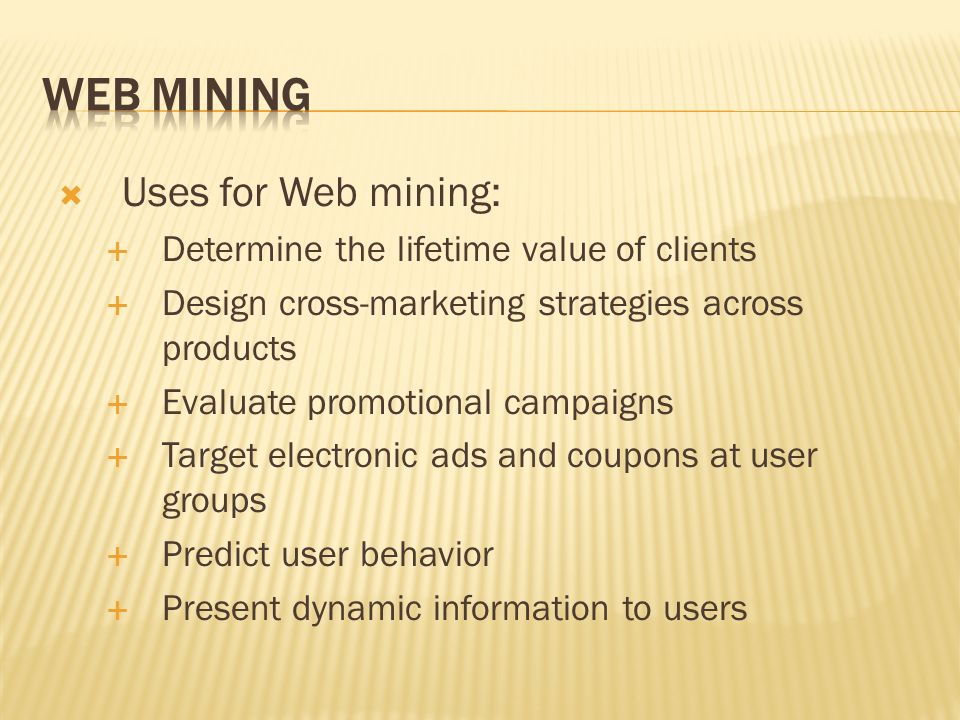 WEB MINING

× Uses for Web mining:
+ Determine the lifetime value of clients
+ Design cross-marketing strategies across products
+ Evaluate promotional campaigns
+ Target electronic ads and coupons at user groups
+ Predict user behavior
+ Present dynamic information to users